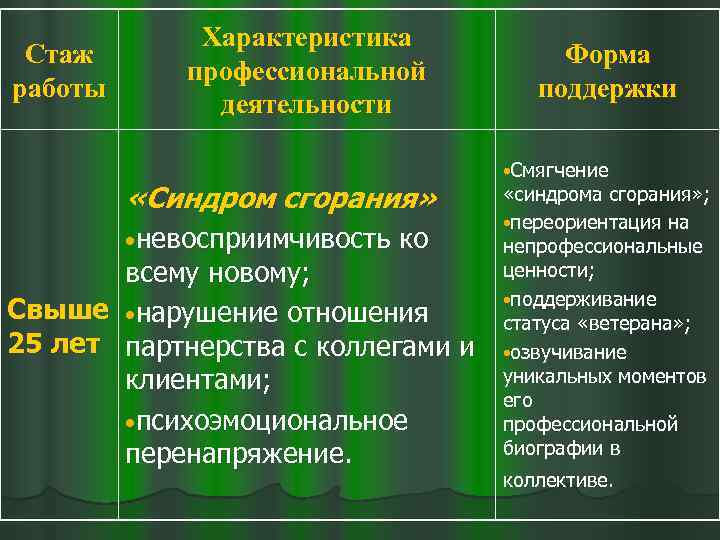 | Стаж работы | Характеристика профессиональной деятельности | Форма поддержки |
|---|---|---|
| Свыше 25 лет | «Синдром сгорания» •невосприимчивость ко всему новому; •нарушение отношения партнерства с коллегами и клиентами; •психоэмоциональное перенапряжение. | •Смягчение «синдрома сгорания»; •переориентация на непрофессиональные ценности; •поддерживание статуса «ветерана»; •озвучивание уникальных моментов его профессиональной биографии в коллективе. |